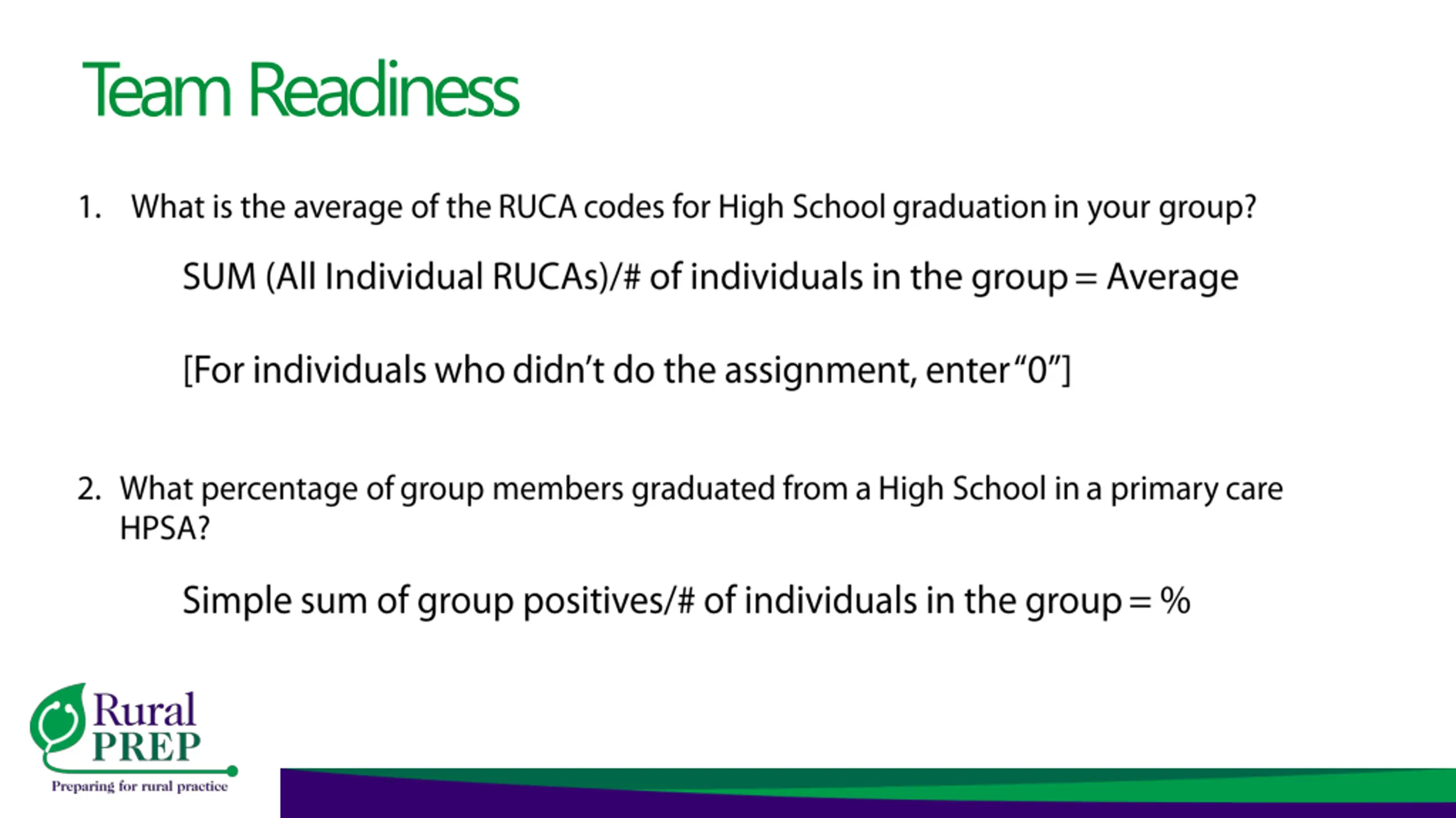 Team Readiness

1. What is the average of the RUCA codes for High School graduation in your group?

SUM (All Individual RUCAs)/# of individuals in the group = Average

[For individuals who didn't do the assignment, enter "0"]

2. What percentage of group members graduated from a High School in a primary care HPSA?

Simple sum of group positives/# of individuals in the group = %

Rural PREP
Preparing for rural practice